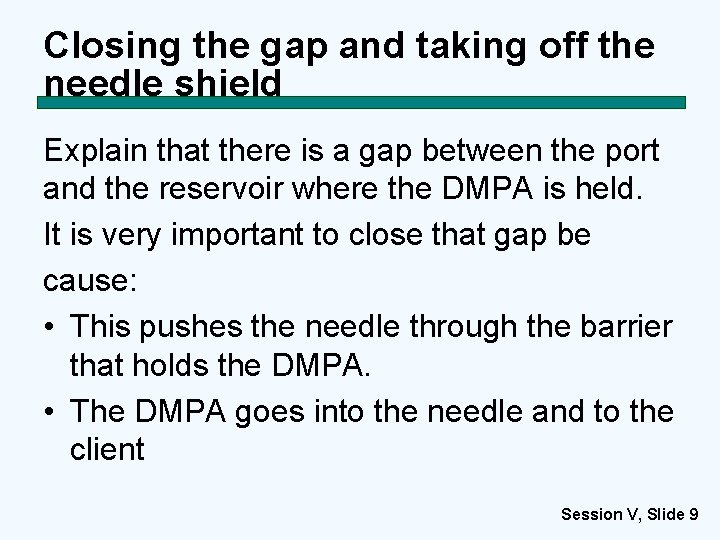 Closing the gap and taking off the needle shield

Explain that there is a gap between the port and the reservoir where the DMPA is held.

It is very important to close that gap be cause:

• This pushes the needle through the barrier that holds the DMPA.

• The DMPA goes into the needle and to the client

Session V, Slide 9